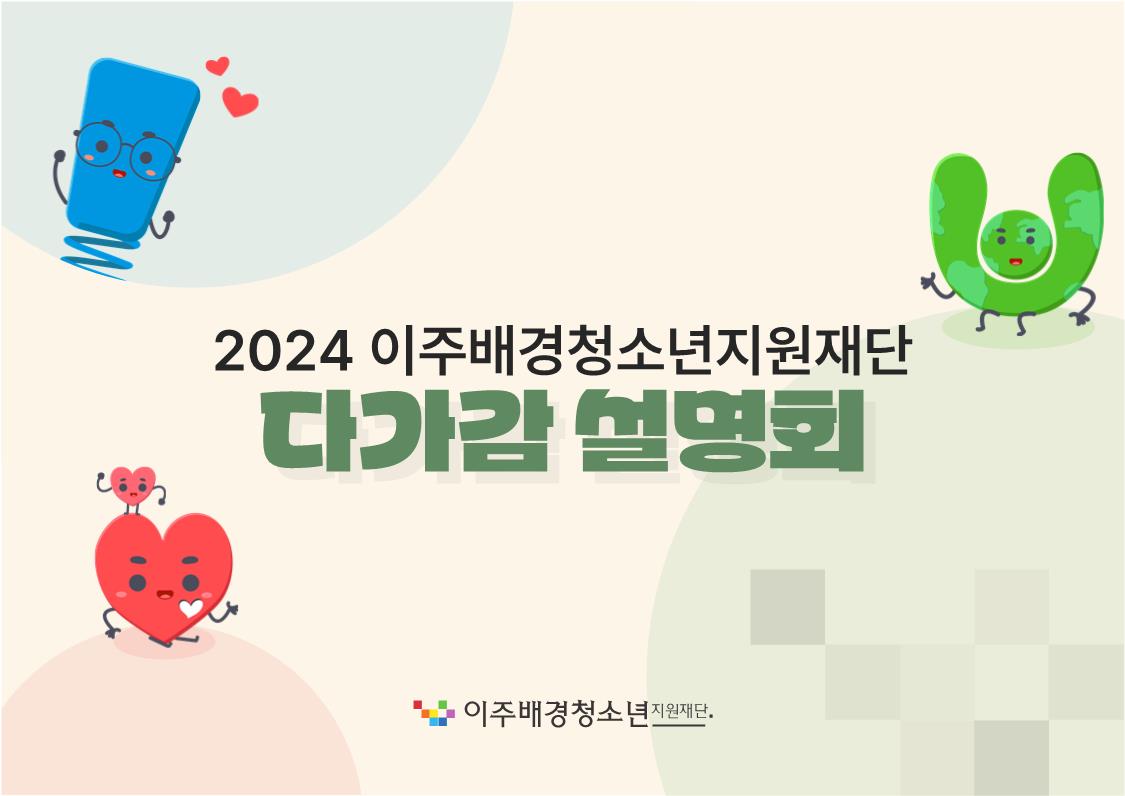 2024 이주배경청소년지원재단
다가감 설명회

이주배경청소년지원재단.